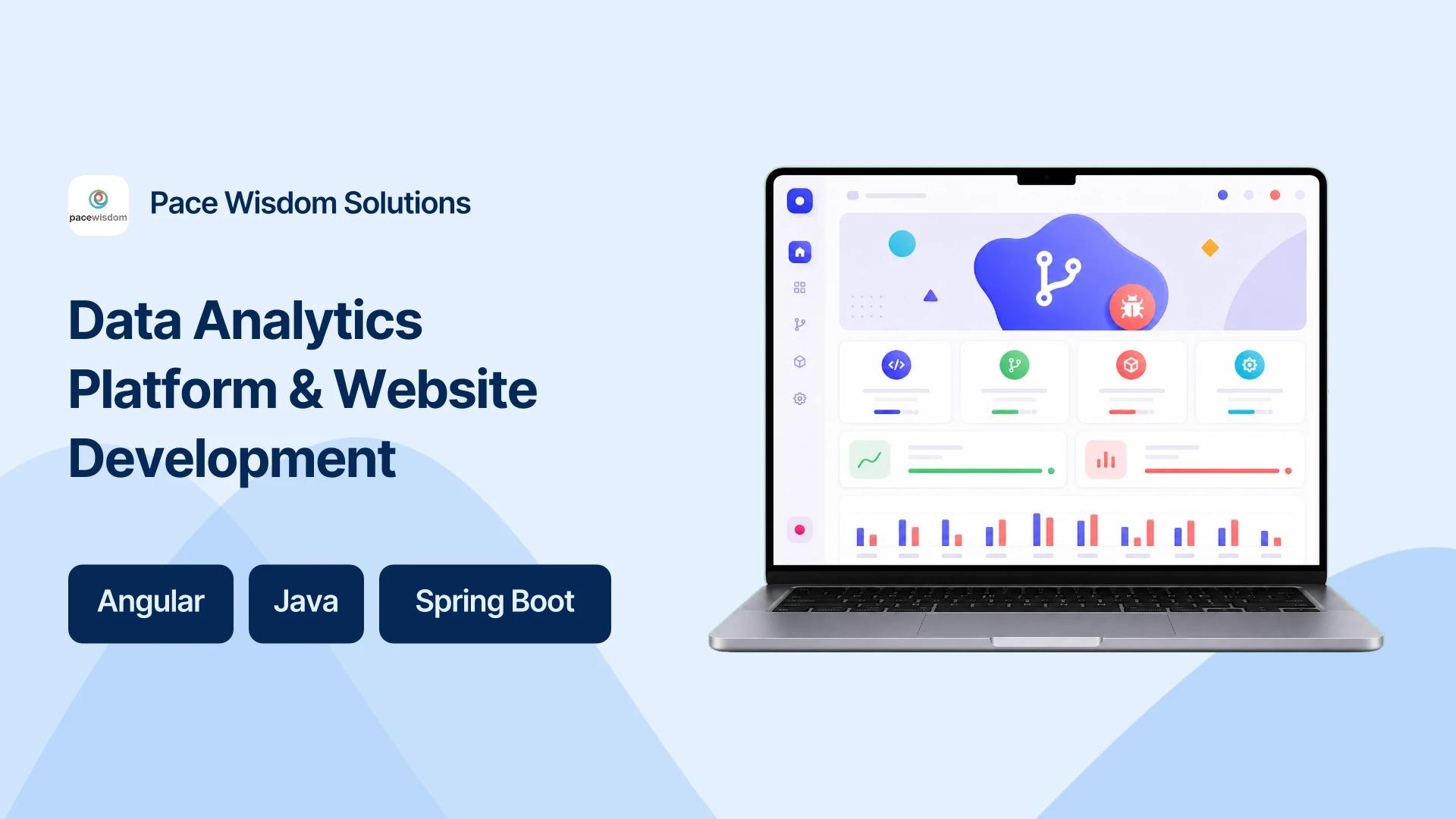 pacewisdom

Pace Wisdom Solutions

Data Analytics Platform & Website Development

Angular

Java

Spring Boot